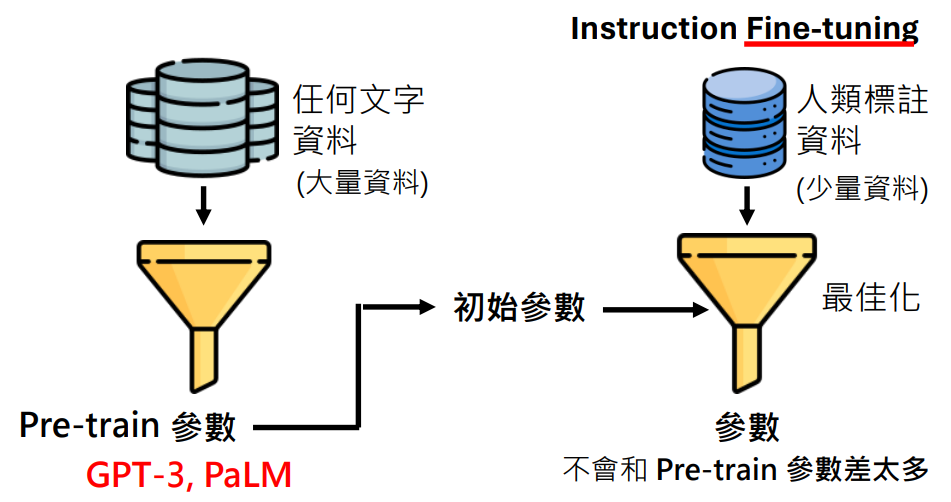 Instruction Fine-tuning

任何文字資料
(大量資料)

人類標註資料
(少量資料)

初始參數

最佳化

Pre-train 參數
GPT-3, PaLM

參數
不會和 Pre-train 參數差太多